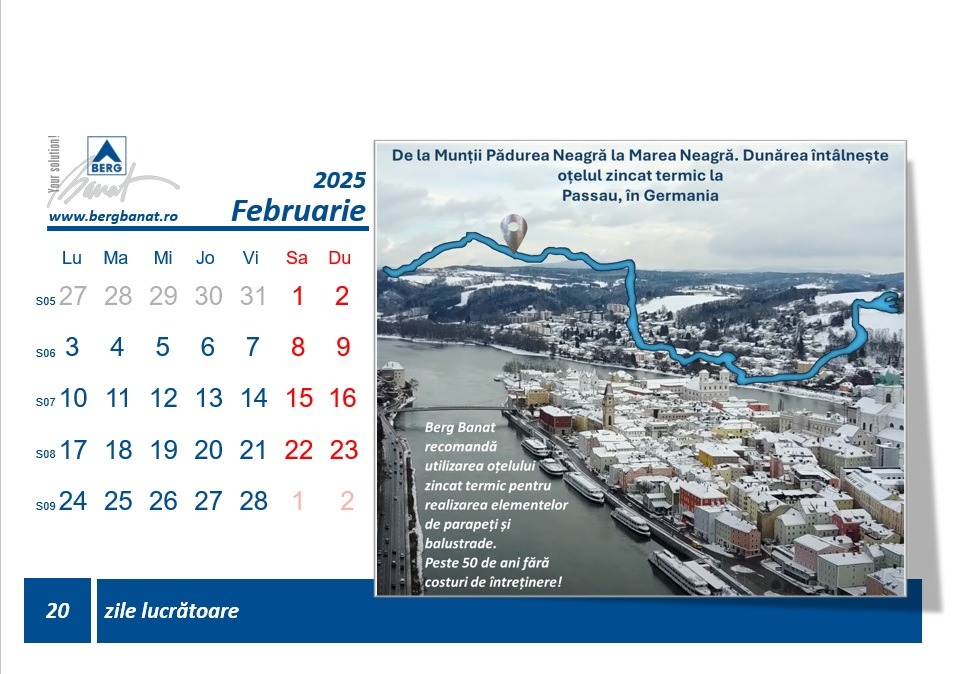 Your solution!
BERG
Banat
www.bergbanat.ro

2025
Februarie

| | Lu | Ma | Mi | Jo | Vi | Sa | Du |
|---|---|---|---|---|---|---|---|
| S05 | 27 | 28 | 29 | 30 | 31 | 1 | 2 |
| S06 | 3 | 4 | 5 | 6 | 7 | 8 | 9 |
| S07 | 10 | 11 | 12 | 13 | 14 | 15 | 16 |
| S08 | 17 | 18 | 19 | 20 | 21 | 22 | 23 |
| S09 | 24 | 25 | 26 | 27 | 28 | 1 | 2 |

De la Munții Pădurea Neagră la Marea Neagră. Dunărea întâlnește oțelul zincat termic la Passau, în Germania

Berg Banat recomandă utilizarea oțelului zincat termic pentru realizarea elementelor de parapeți și balustrade. Peste 50 de ani fără costuri de întreținere!

20 zile lucrătoare